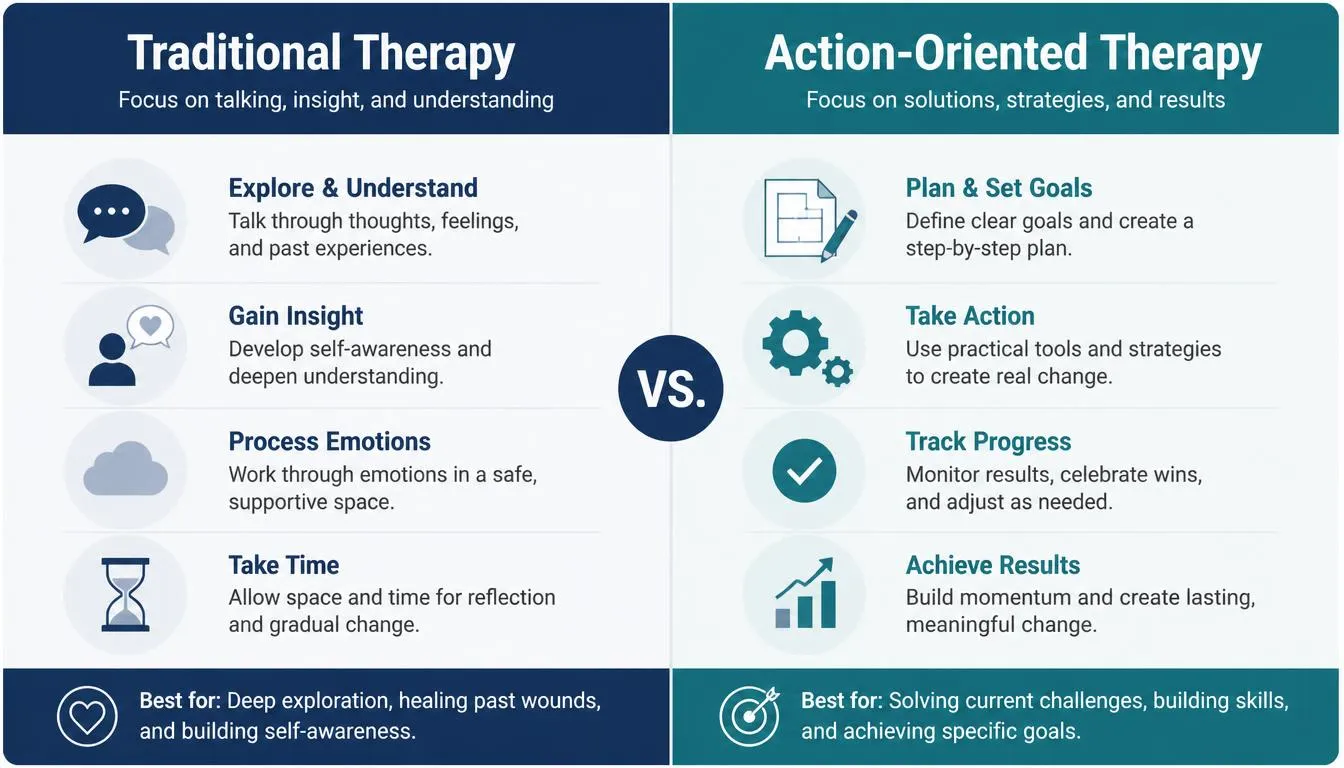 Traditional Therapy
Focus on talking, insight, and understanding

Explore & Understand
Talk through thoughts, feelings, and past experiences.

Gain Insight
Develop self-awareness and deepen understanding.

Process Emotions
Work through emotions in a safe, supportive space.

Take Time
Allow space and time for reflection and gradual change.

Best for: Deep exploration, healing past wounds, and building self-awareness.

VS.

Action-Oriented Therapy
Focus on solutions, strategies, and results

Plan & Set Goals
Define clear goals and create a step-by-step plan.

Take Action
Use practical tools and strategies to create real change.

Track Progress
Monitor results, celebrate wins, and adjust as needed.

Achieve Results
Build momentum and create lasting, meaningful change.

Best for: Solving current challenges, building skills, and achieving specific goals.